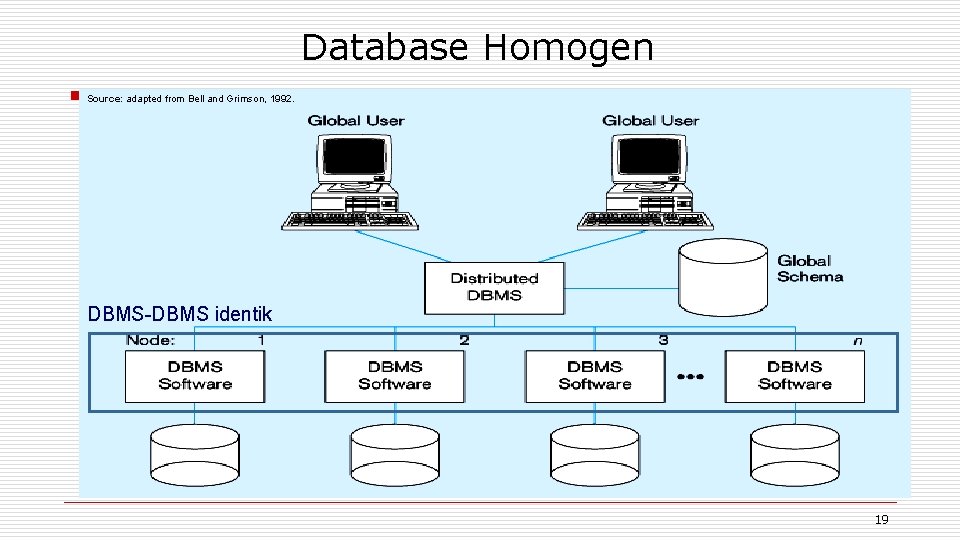 Database Homogen

Source: adapted from Bell and Grimson, 1992.

Global User

Global User

Distributed DBMS

Global Schema

DBMS-DBMS identik

Node: 1

2

3

n

DBMS Software

DBMS Software

DBMS Software

•••

DBMS Software

19